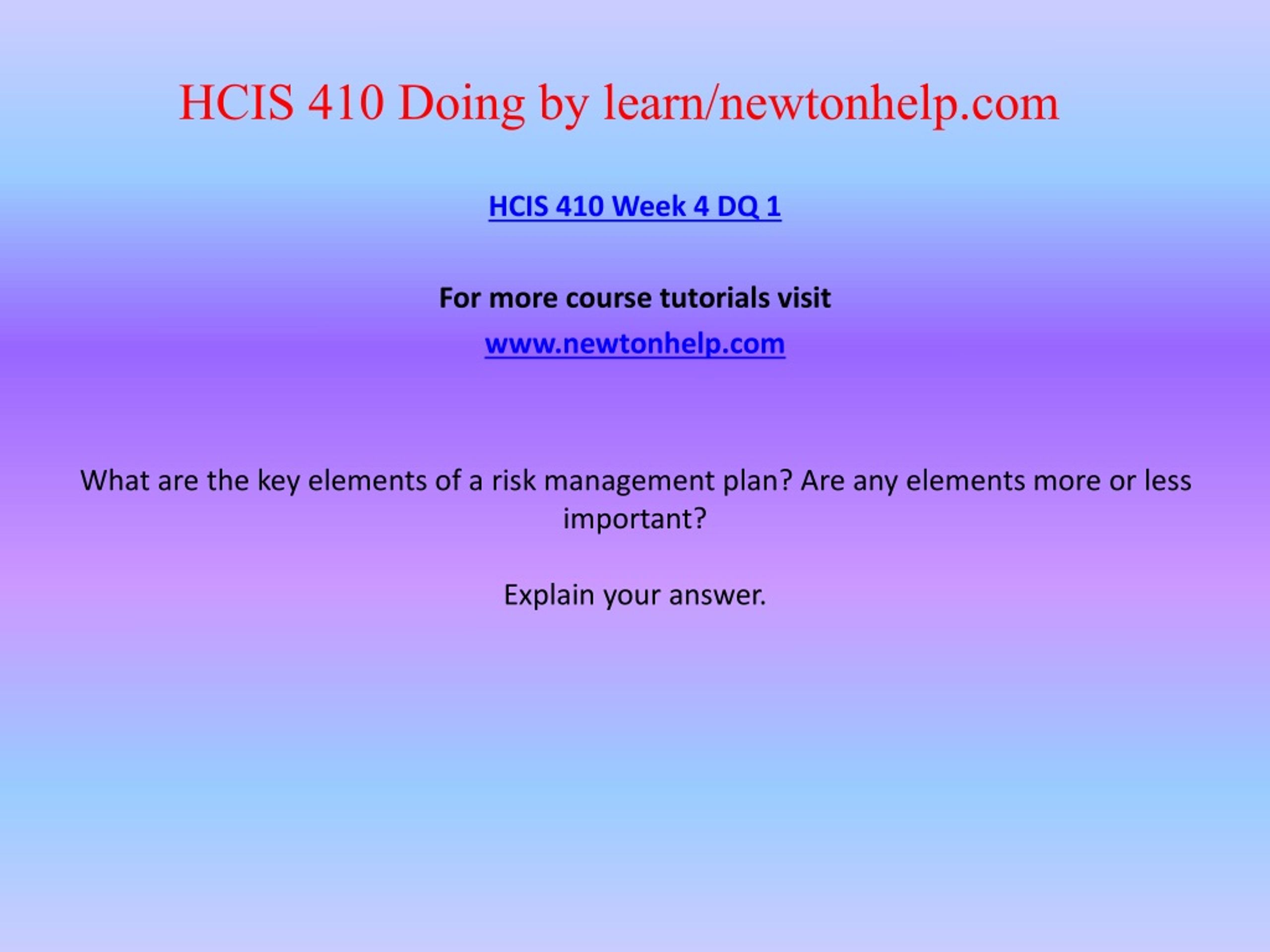 HCIS 410 Doing by learn/newtonhelp.com

HCIS 410 Week 4 DQ 1

For more course tutorials visit

www.newtonhelp.com

What are the key elements of a risk management plan? Are any elements more or less important?

Explain your answer.